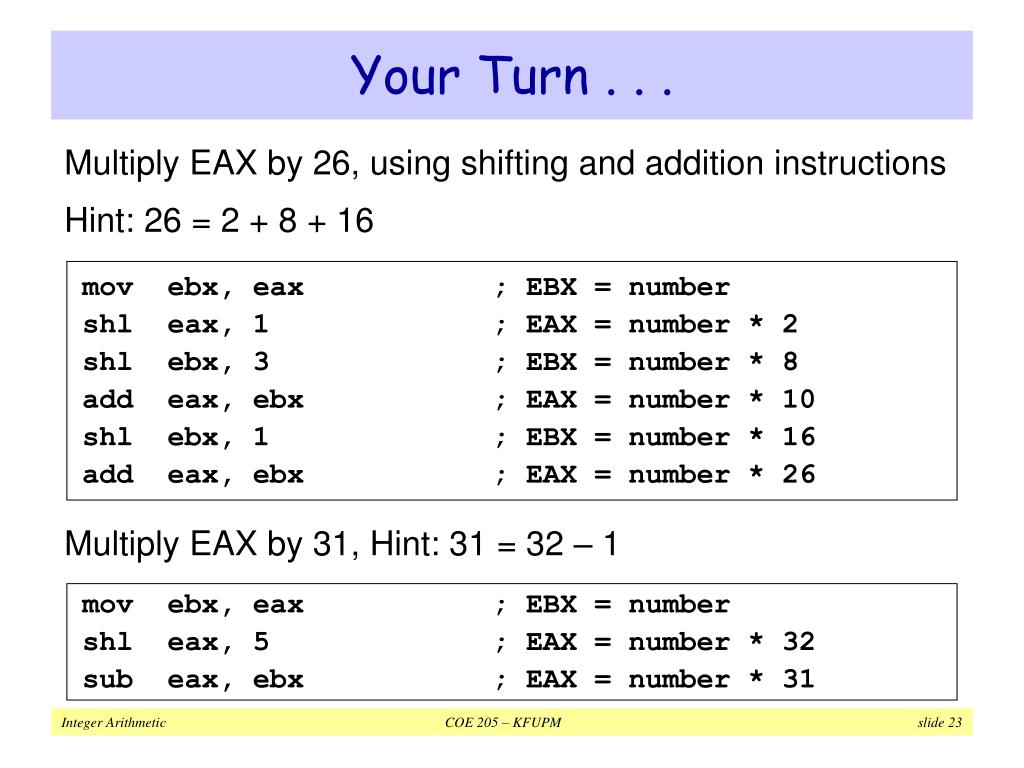 Your Turn . . .

Multiply EAX by 26, using shifting and addition instructions

Hint: 26 = 2 + 8 + 16

mov ebx, eax ; EBX = number
shl eax, 1 ; EAX = number * 2
shl ebx, 3 ; EBX = number * 8
add eax, ebx ; EAX = number * 10
shl ebx, 1 ; EBX = number * 16
add eax, ebx ; EAX = number * 26

Multiply EAX by 31, Hint: 31 = 32 – 1

mov ebx, eax ; EBX = number
shl eax, 5 ; EAX = number * 32
sub eax, ebx ; EAX = number * 31

Integer Arithmetic COE 205 – KFUPM slide 23